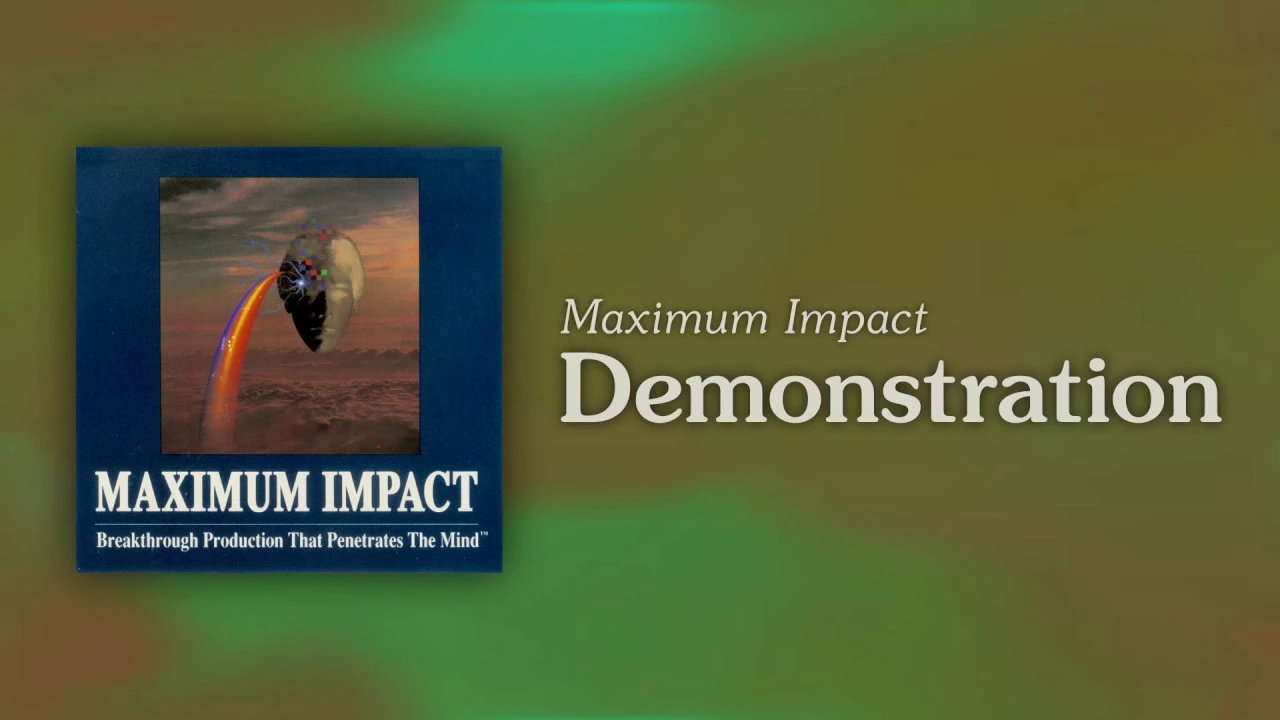 MAXIMUM IMPACT

Breakthrough Production That Penetrates The Mind™

Maximum Impact

Demonstration